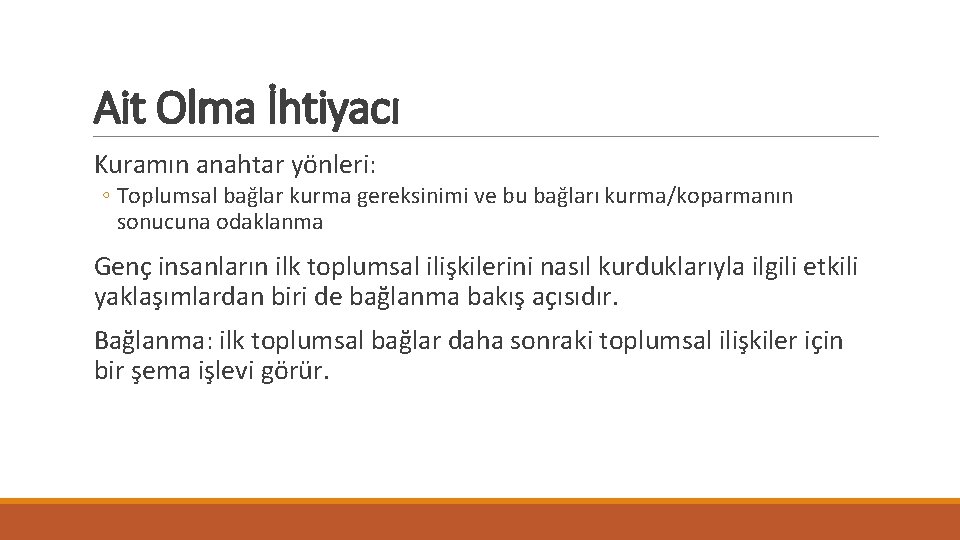 Ait Olma İhtiyacı

Kuramın anahtar yönleri:

◦ Toplumsal bağlar kurma gereksinimi ve bu bağları kurma/koparmanın sonucuna odaklanma

Genç insanların ilk toplumsal ilişkilerini nasıl kurduklarıyla ilgili etkili yaklaşımlardan biri de bağlanma bakış açısıdır.

Bağlanma: ilk toplumsal bağlar daha sonraki toplumsal ilişkiler için bir şema işlevi görür.